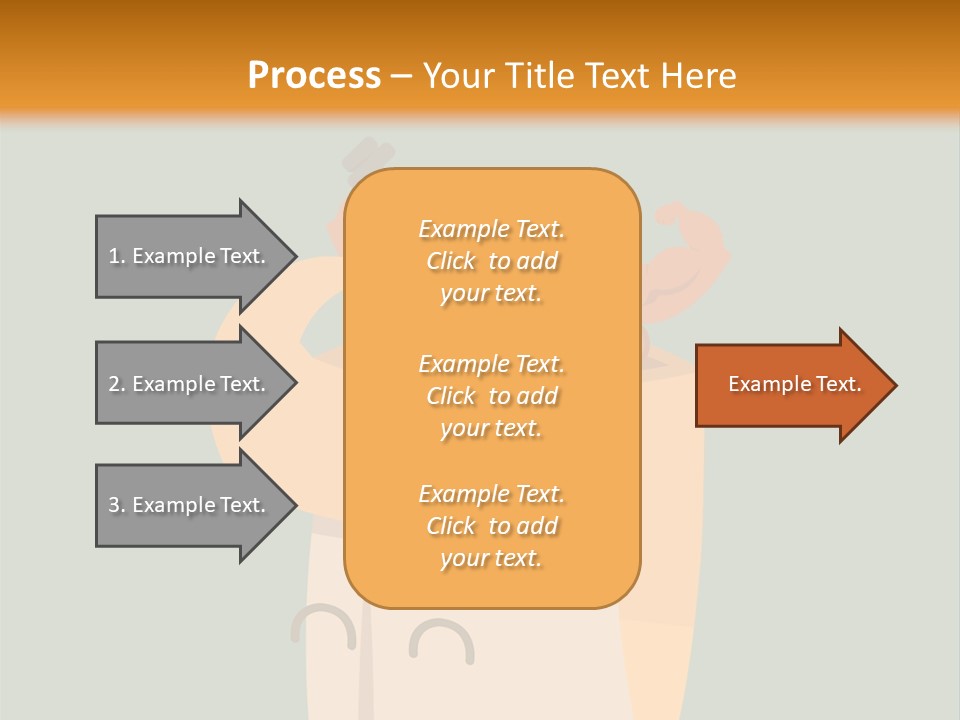 Process – Your Title Text Here

1. Example Text.

2. Example Text.

3. Example Text.

Example Text. Click to add your text.

Example Text. Click to add your text.

Example Text. Click to add your text.

Example Text.